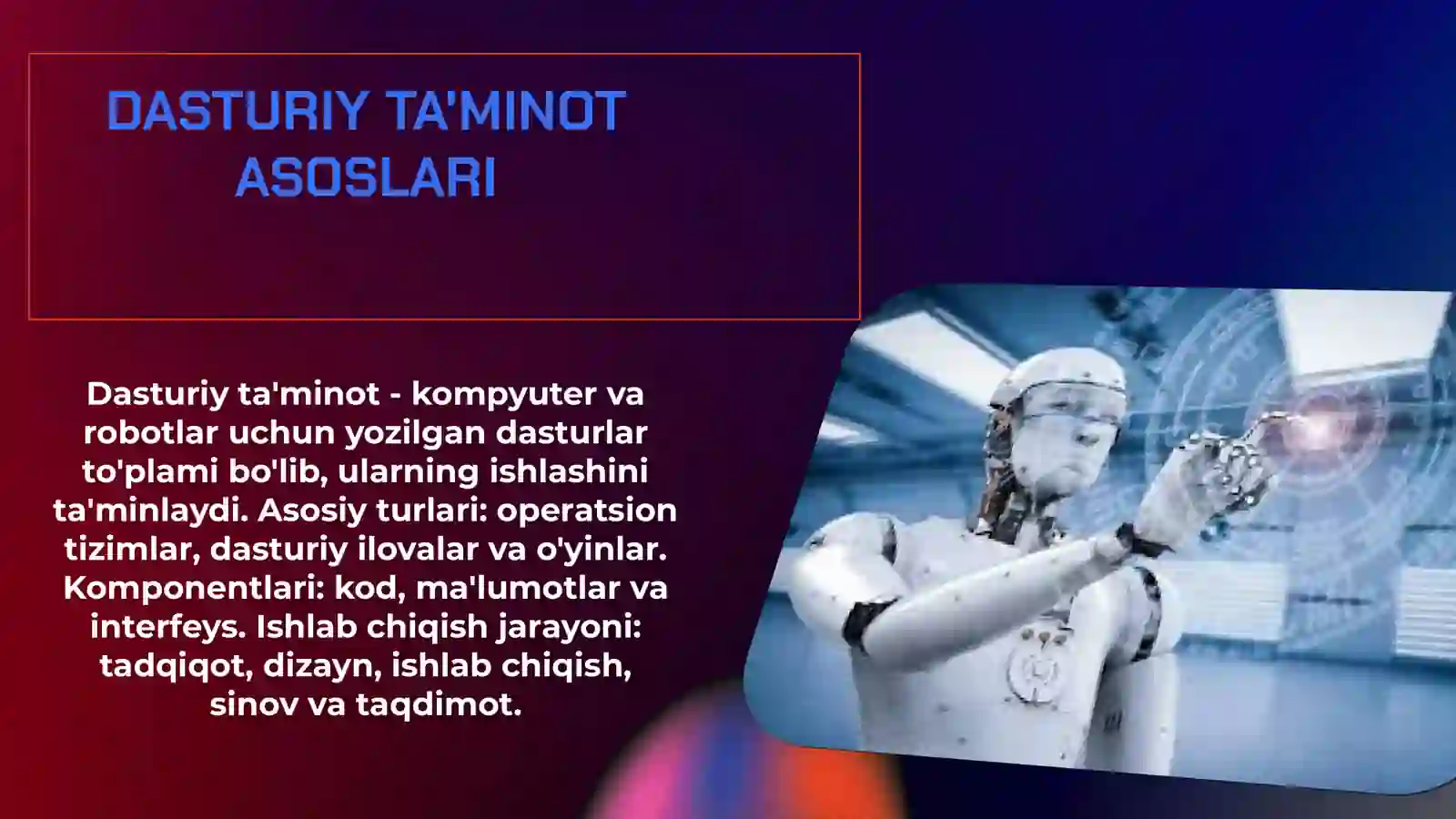 DASTURIY TA'MINOT ASOSLARI

Dasturiy ta'minot - kompyuter va robotlar uchun yozilgan dasturlar to'plami bo'lib, ularning ishlashini ta'minlaydi. Asosiy turlari: operatsion tizimlar, dasturiy ilovalar va o'yinlar. Komponentlari: kod, ma'lumotlar va interfeys. Ishlab chiqish jarayoni: tadqiqot, dizayn, ishlab chiqish, sinov va taqdimot.